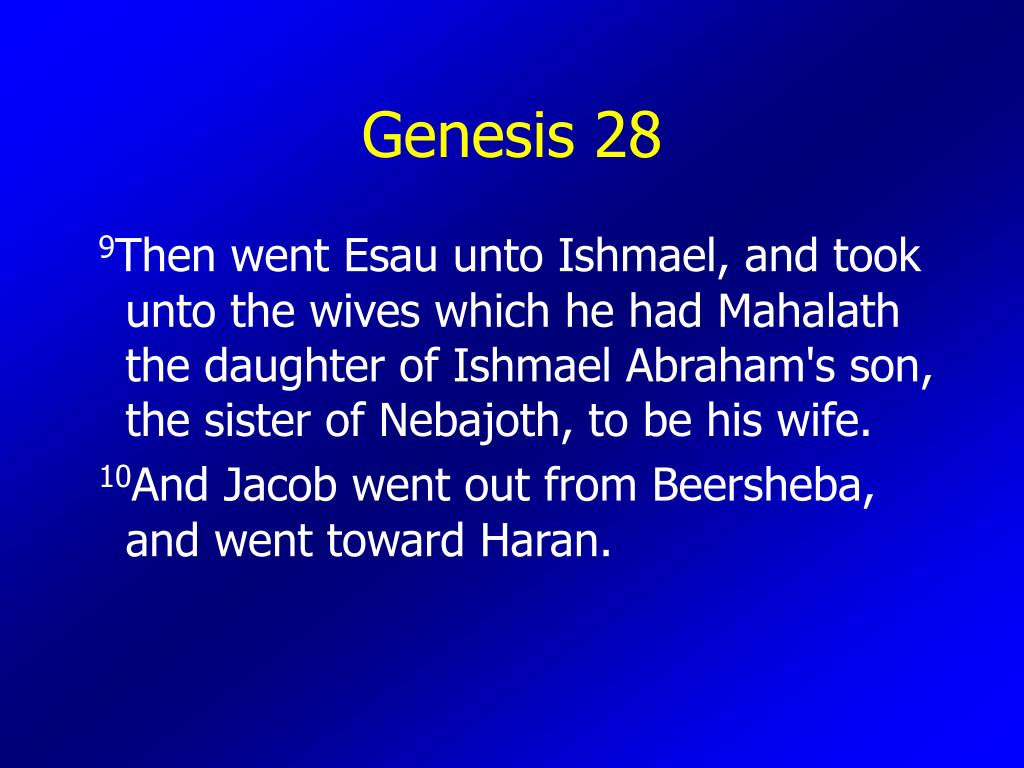 Genesis 28

$^{9}$Then went Esau unto Ishmael, and took unto the wives which he had Mahalath the daughter of Ishmael Abraham's son, the sister of Nebajoth, to be his wife.

$^{10}$And Jacob went out from Beersheba, and went toward Haran.